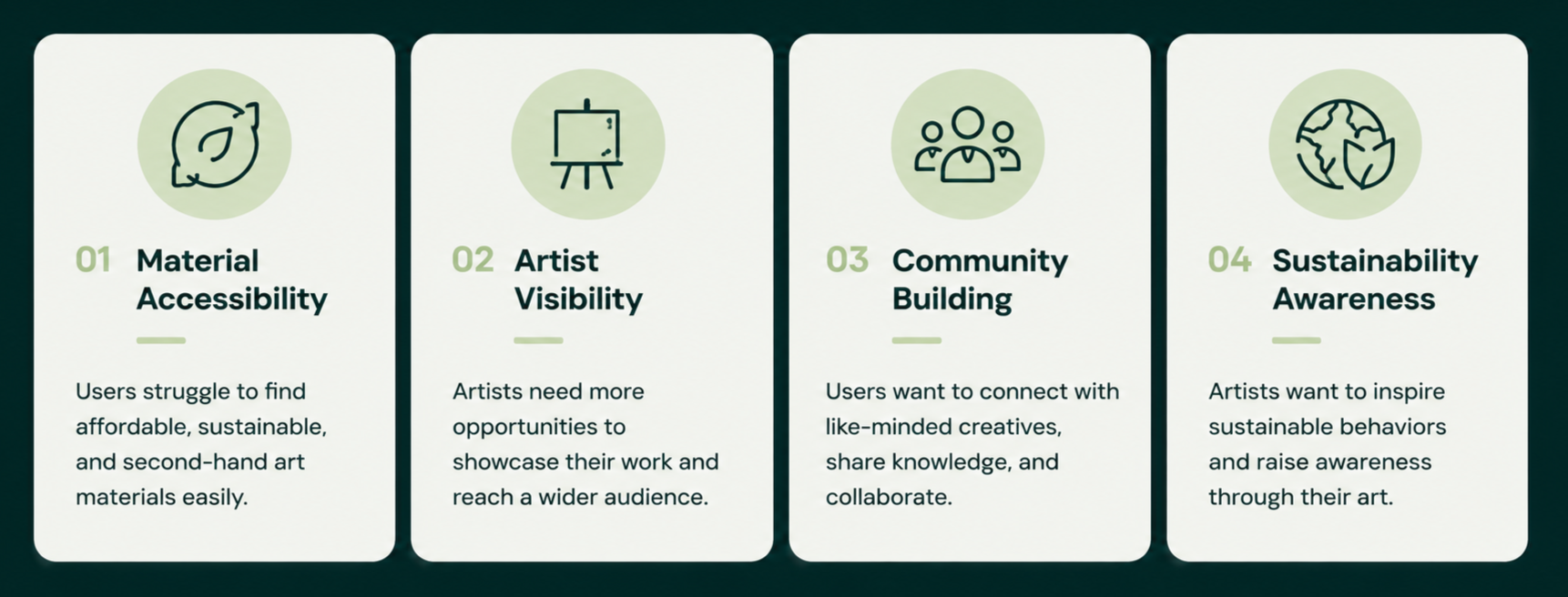 01 Material Accessibility

Users struggle to find affordable, sustainable, and second-hand art materials easily.

02 Artist Visibility

Artists need more opportunities to showcase their work and reach a wider audience.

03 Community Building

Users want to connect with like-minded creatives, share knowledge, and collaborate.

04 Sustainability Awareness

Artists want to inspire sustainable behaviors and raise awareness through their art.